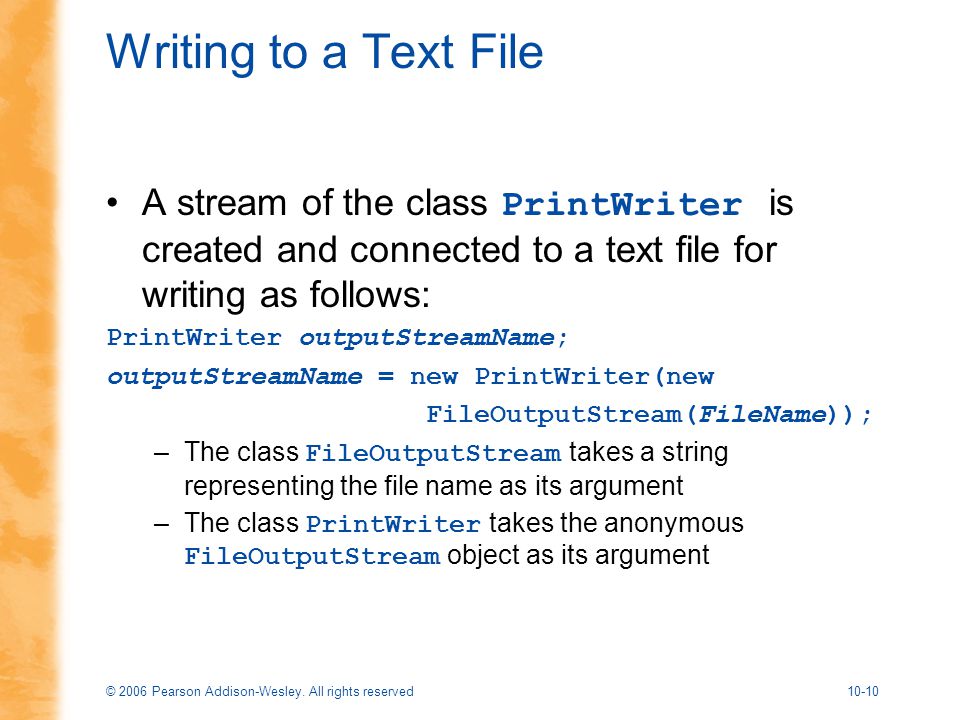 Writing to a Text File

• A stream of the class PrintWriter is created and connected to a text file for writing as follows:

PrintWriter outputStreamName;
outputStreamName = new PrintWriter(new
                        FileOutputStream(FileName));

– The class FileOutputStream takes a string representing the file name as its argument

– The class PrintWriter takes the anonymous FileOutputStream object as its argument

© 2006 Pearson Addison-Wesley. All rights reserved

10-10